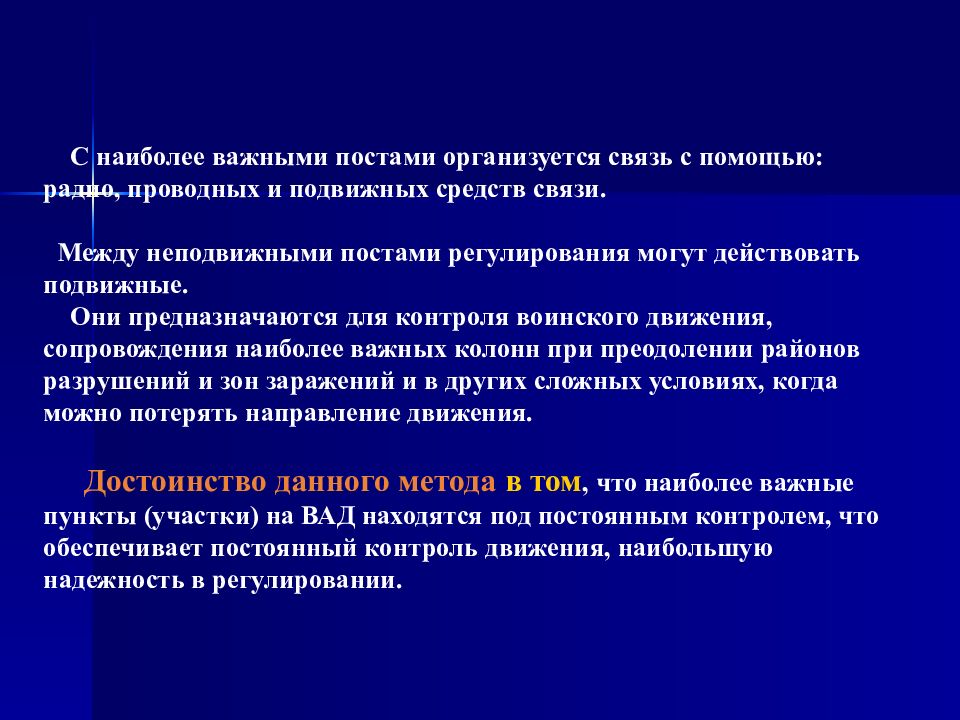 С наиболее важными постами организуется связь с помощью: радио, проводных и подвижных средств связи.

Между неподвижными постами регулирования могут действовать подвижные.
Они предназначаются для контроля воинского движения, сопровождения наиболее важных колонн при преодолении районов разрушений и зон заражений и в других сложных условиях, когда можно потерять направление движения.

Достоинство данного метода в том, что наиболее важные пункты (участки) на ВАД находятся под постоянным контролем, что обеспечивает постоянный контроль движения, наибольшую надежность в регулировании.